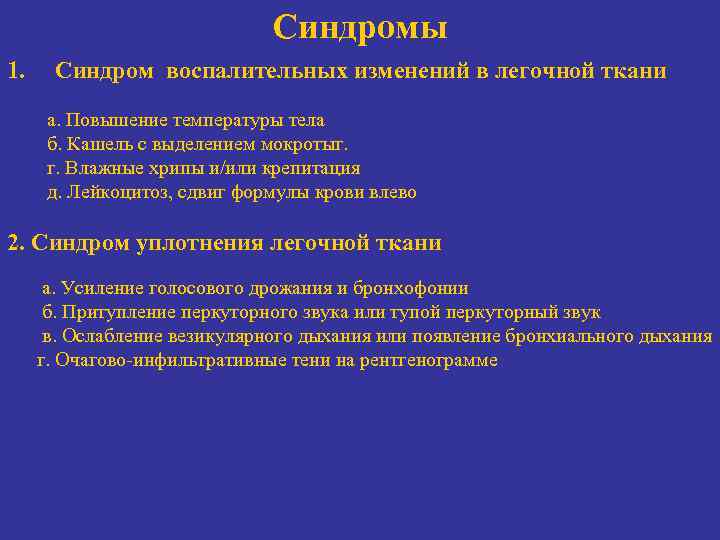 Синдромы

1. Синдром воспалительных изменений в легочной ткани

а. Повышение температуры тела
б. Кашель с выделением мокротыг.
г. Влажные хрипы и/или крепитация
д. Лейкоцитоз, сдвиг формулы крови влево

2. Синдром уплотнения легочной ткани

а. Усиление голосового дрожания и бронхофонии
б. Притупление перкуторного звука или тупой перкуторный звук
в. Ослабление везикулярного дыхания или появление бронхиального дыхания
г. Очагово-инфильтративные тени на рентгенограмме